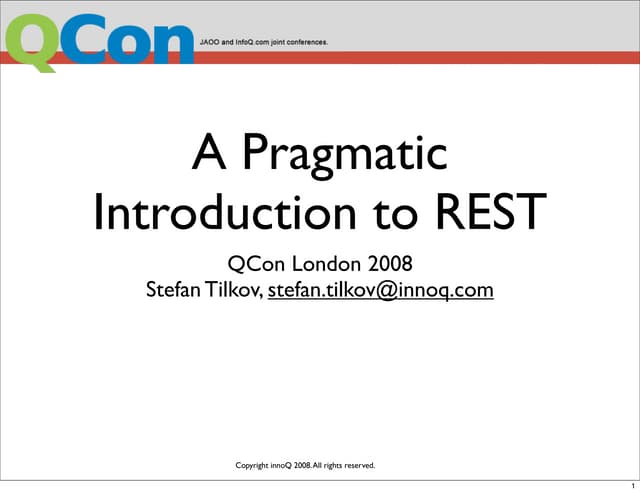 QCon

JAOO and InfoQ.com joint conferences.

A Pragmatic Introduction to REST

QCon London 2008
Stefan Tilkov, stefan.tilkov@innoq.com

Copyright innoQ 2008. All rights reserved.

1